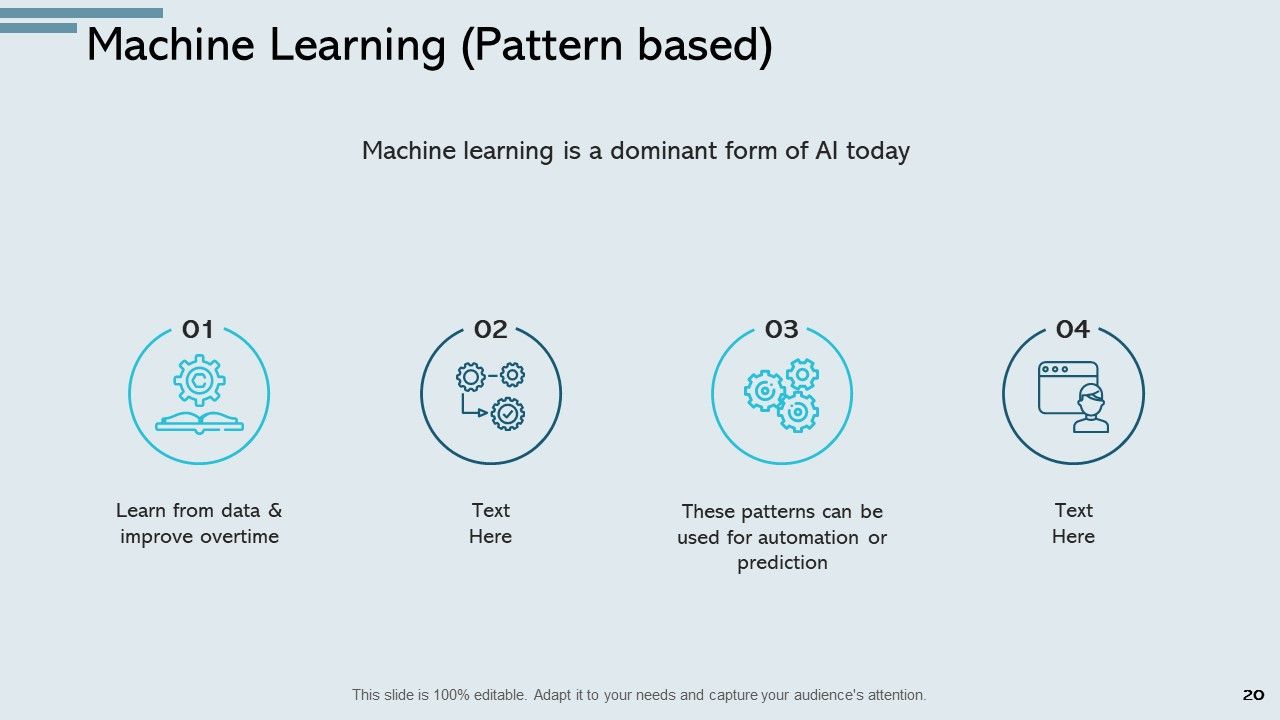 Machine Learning (Pattern based)

Machine learning is a dominant form of AI today

01

Learn from data & improve overtime

02

Text Here

03

These patterns can be used for automation or prediction

04

Text Here

This slide is 100% editable. Adapt it to your needs and capture your audience's attention.

20